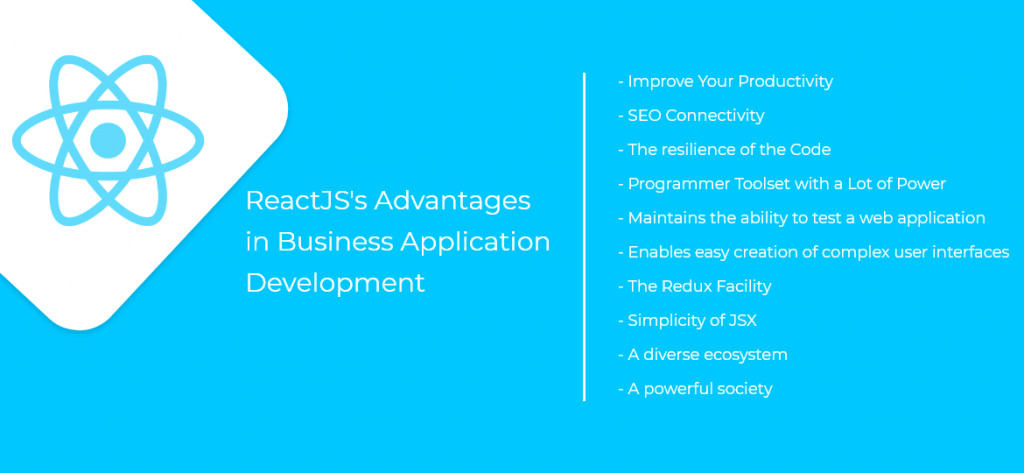 ReactJS's Advantages in Business Application Development

- Improve Your Productivity
- SEO Connectivity
- The resilience of the Code
- Programmer Toolset with a Lot of Power
- Maintains the ability to test a web application
- Enables easy creation of complex user interfaces
- The Redux Facility
- Simplicity of JSX
- A diverse ecosystem
- A powerful society